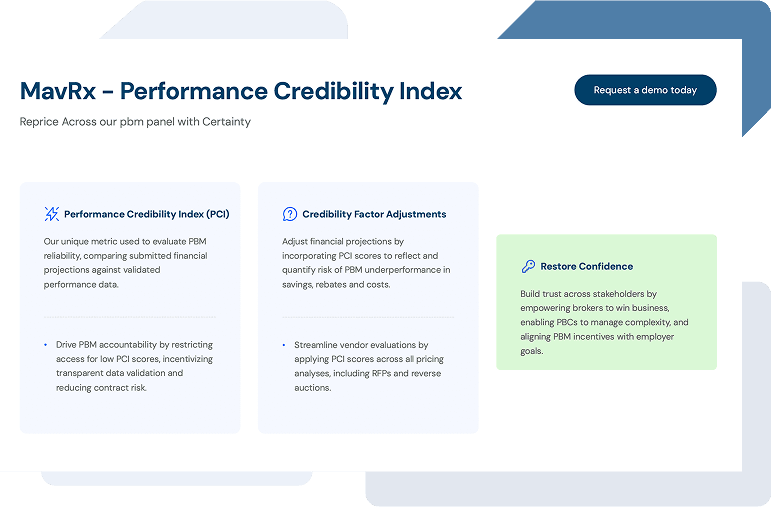 MavRx – Performance Credibility Index

Request a demo today

Reprice Across our pbm panel with Certainty

Performance Credibility Index (PCI)

Our unique metric used to evaluate PBM reliability, comparing submitted financial projections against validated performance data.

• Drive PBM accountability by restricting access for low PCI scores, incentivizing transparent data validation and reducing contract risk.

Credibility Factor Adjustments

Adjust financial projections by incorporating PCI scores to reflect and quantify risk of PBM underperformance in savings, rebates and costs.

• Streamline vendor evaluations by applying PCI scores across all pricing analyses, including RFPs and reverse auctions.

Restore Confidence

Build trust across stakeholders by empowering brokers to win business, enabling PBCs to manage complexity, and aligning PBM incentives with employer goals.